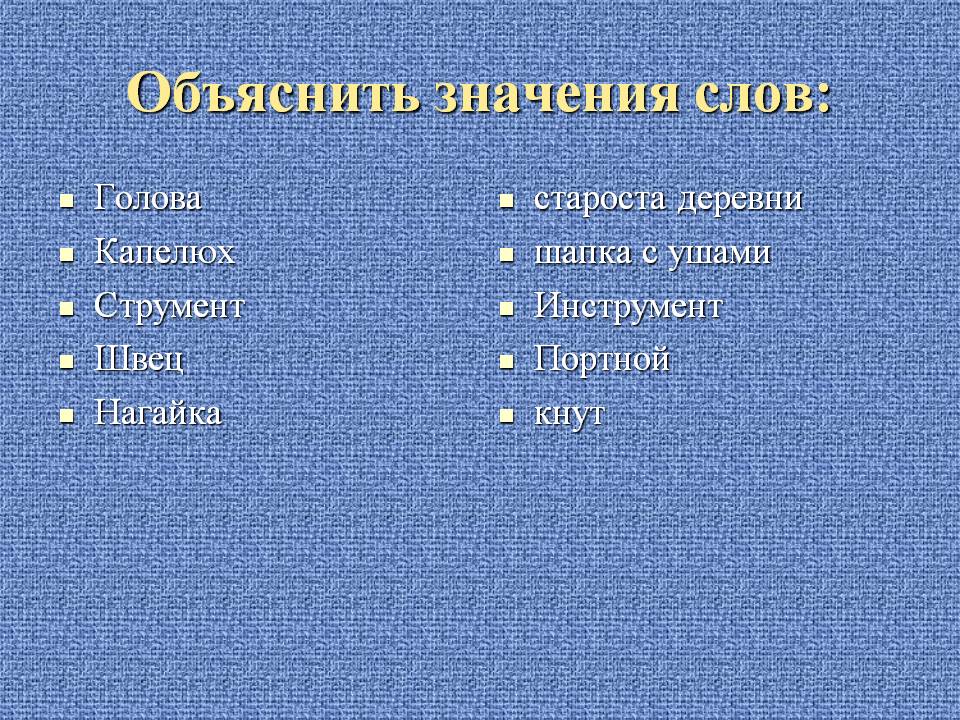 Объяснить значения слов:

- Голова
- Капелюх
- Струмент
- Швец
- Нагайка

- староста деревни
- шапка с ушами
- Инструмент
- Портной
- кнут